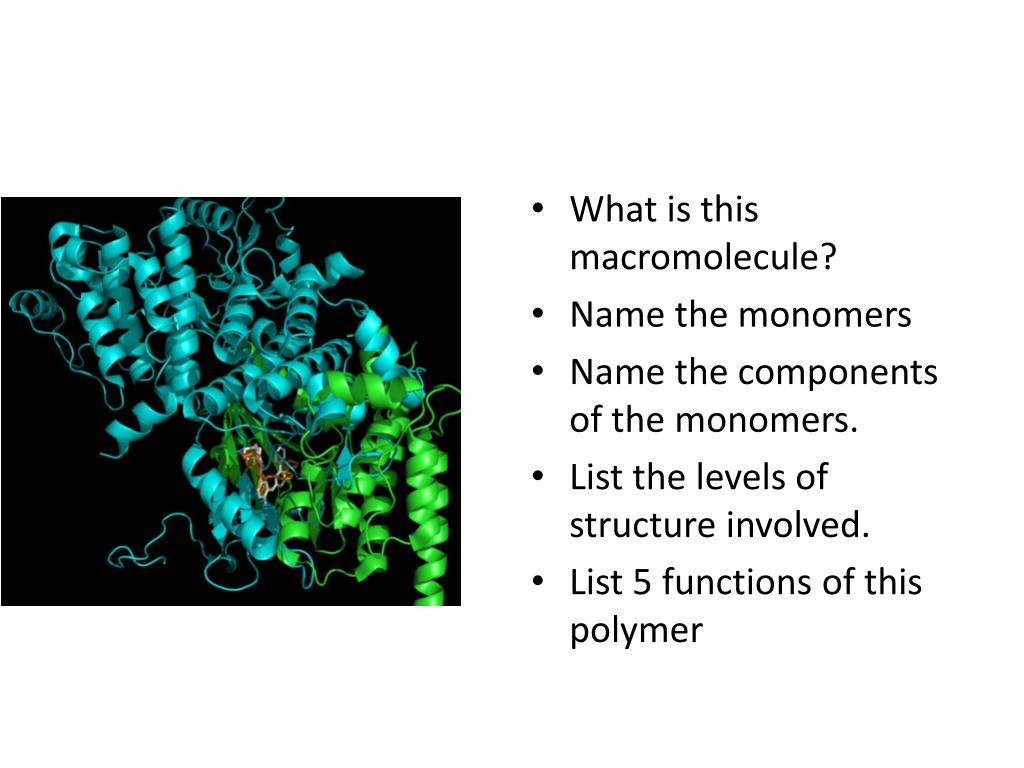 • What is this macromolecule?
• Name the monomers
• Name the components of the monomers.
• List the levels of structure involved.
• List 5 functions of this polymer